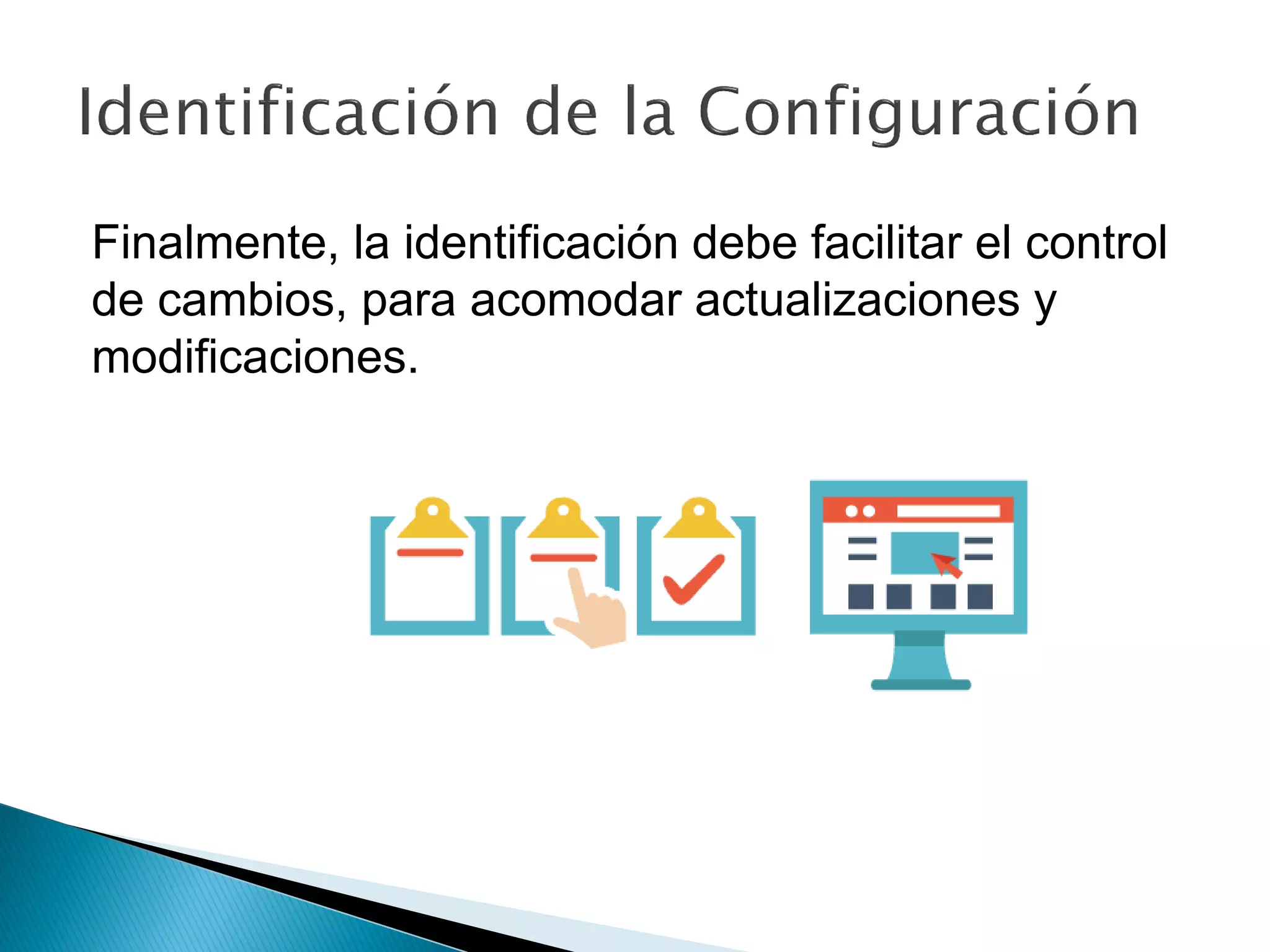 Identificación de la Configuración

Finalmente, la identificación debe facilitar el control de cambios, para acomodar actualizaciones y modificaciones.